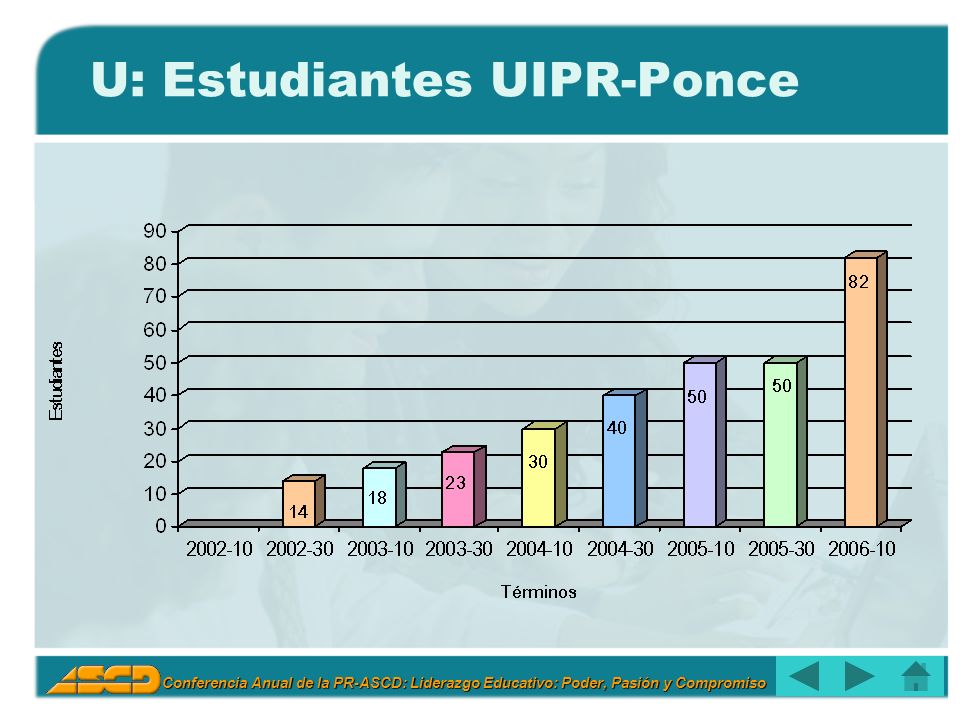 U: Estudiantes UIPR-Ponce

Estudiantes

90
80
70
60
50
40
30
20
10
0

14
18
23
30
40
50
50
82

2002-10 2002-30 2003-10 2003-30 2004-10 2004-30 2005-10 2005-30 2006-10

Términos

ASCD Conferencia Anual de la PR-ASCD: Liderazgo Educativo: Poder, Pasión y Compromiso